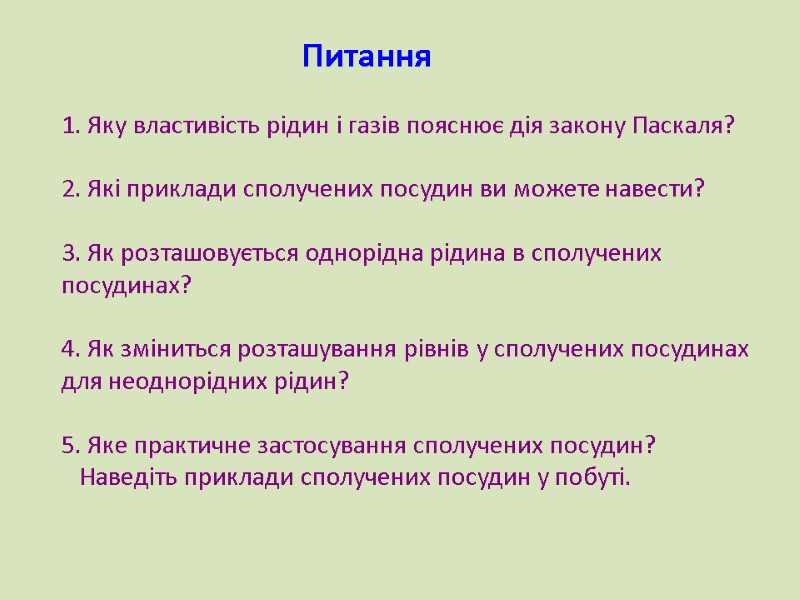 Питання

1. Яку властивість рідин і газів пояснює дія закону Паскаля?

2. Які приклади сполучених посудин ви можете навести?

3. Як розташовується однорідна рідина в сполучених посудинах?

4. Як зміниться розташування рівнів у сполучених посудинах для неоднорідних рідин?

5. Яке практичне застосування сполучених посудин?
Наведіть приклади сполучених посудин у побуті.